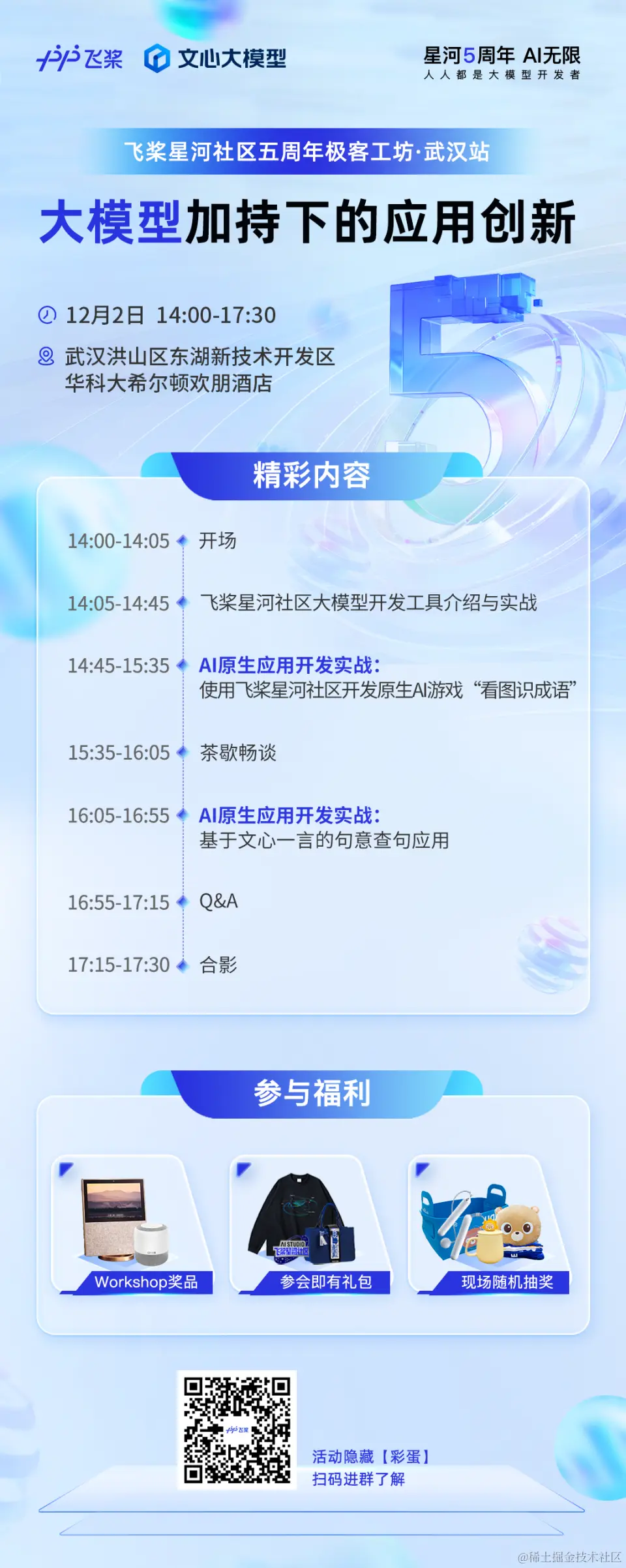 飞桨 文心大模型

星河5周年 AI无限
人人都是大模型开发者

飞桨星河社区五周年极客工坊·武汉站

大模型加持下的应用创新

12月2日 14:00-17:30

武汉洪山区东湖新技术开发区
华科大希尔顿欢朋酒店

精彩内容

14:00-14:05 开场

14:05-14:45 飞桨星河社区大模型开发工具介绍与实战

14:45-15:35 AI原生应用开发实战:
使用飞桨星河社区开发原生AI游戏“看图识成语”

15:35-16:05 茶歇畅谈

16:05-16:55 AI原生应用开发实战:
基于文心一言的句意查句应用

16:55-17:15 Q&A

17:15-17:30 合影

参与福利

Workshop奖品

AI STUDIO
飞桨星河社区

参会即有礼包

现场随机抽奖

飞桨

活动隐藏【彩蛋】
扫码进群了解

@稀土掘金技术社区